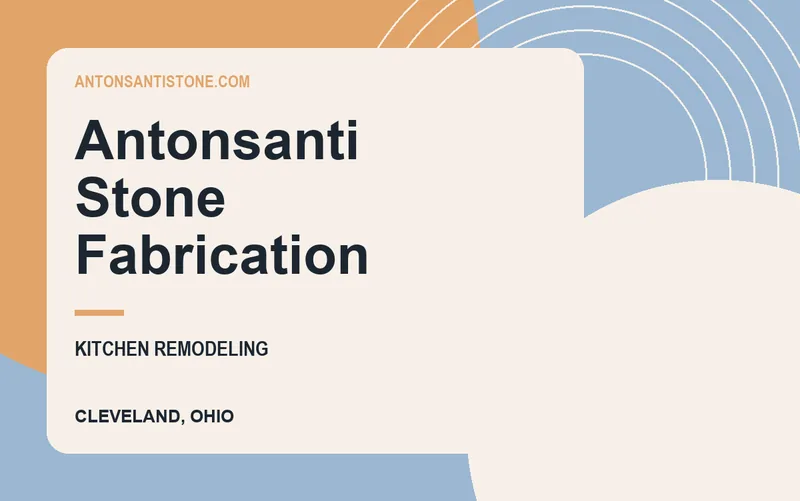 ANTONSANTISTONE.COM

Antonsanti Stone Fabrication

KITCHEN REMODELING

CLEVELAND, OHIO